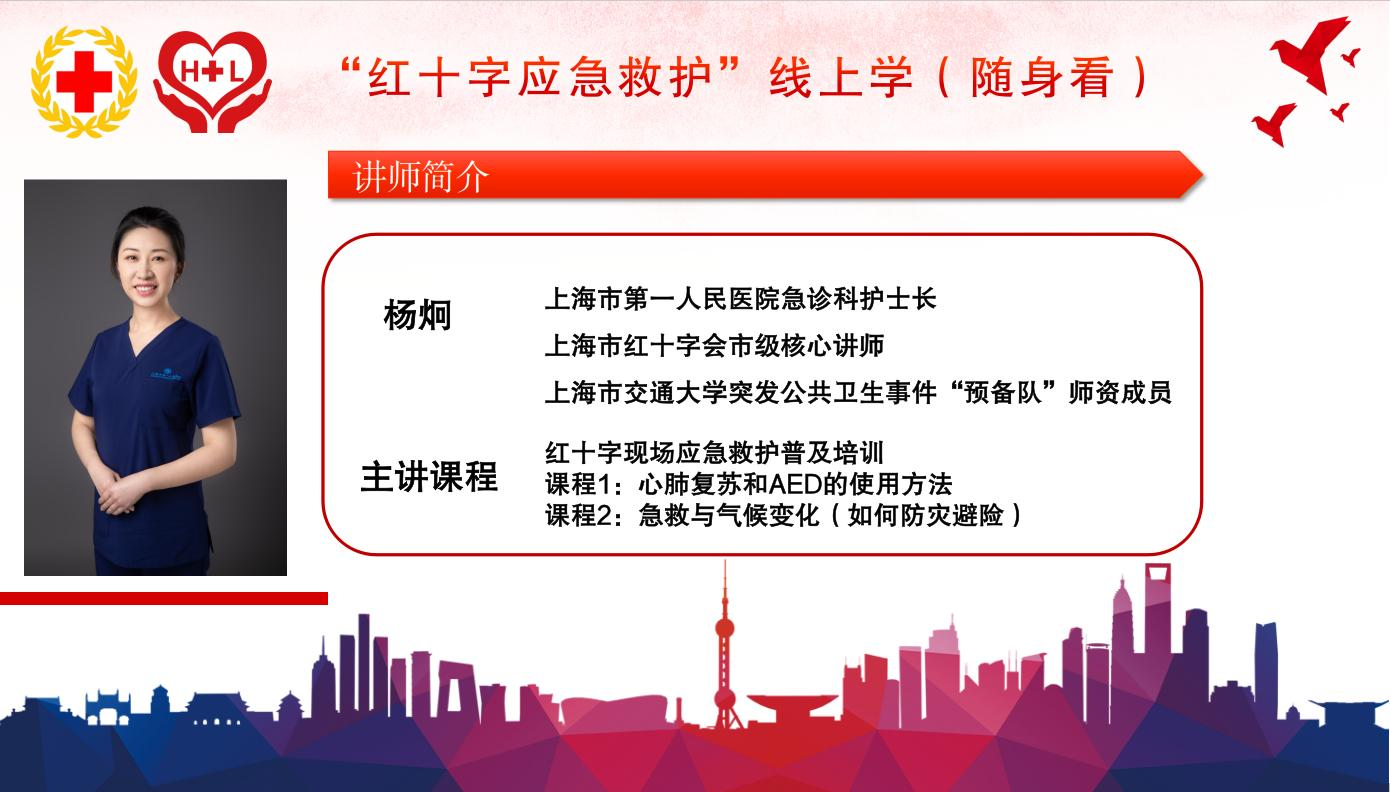 H+L

“红十字应急救护”线上学（随身看）

讲师简介

杨炯

上海市第一人民医院急诊科护士长

上海市红十字会市级核心讲师

上海市交通大学突发公共卫生事件“预备队”师资成员

主讲课程

红十字现场应急救护普及培训
课程1：心肺复苏和AED的使用方法
课程2：急救与气候变化（如何防灾避险）